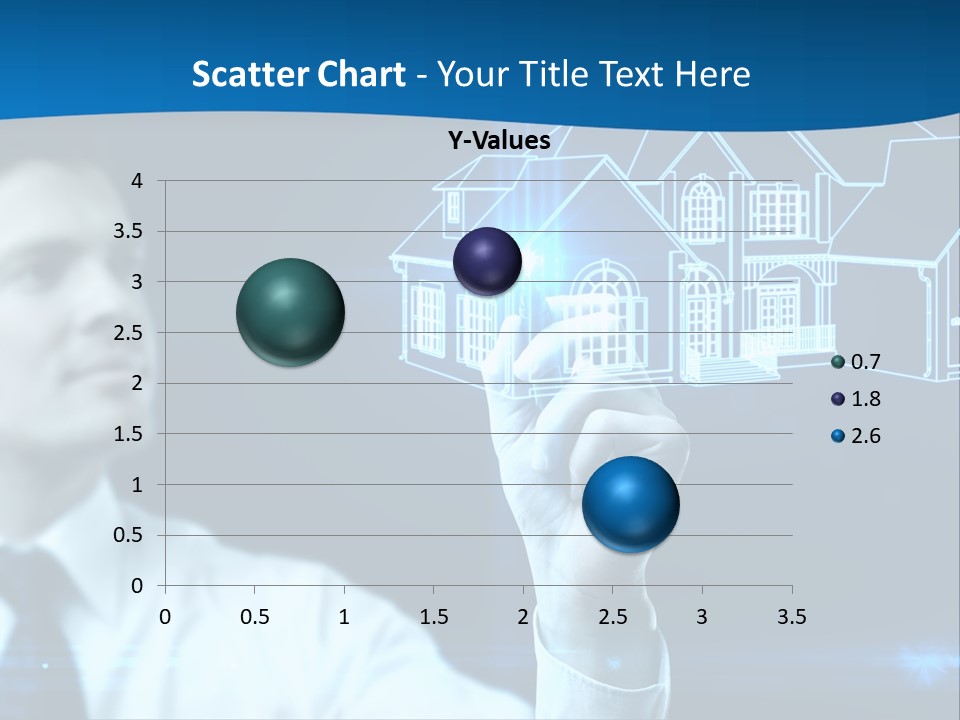 Scatter Chart - Your Title Text Here

Y-Values

4
3.5
3
2.5
2
1.5
1
0.5
0

0 0.5 1 1.5 2 2.5 3 3.5

0.7
1.8
2.6